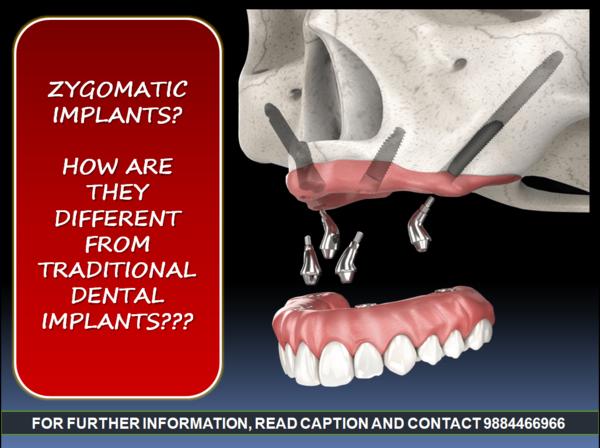 ZYGOMATIC IMPLANTS?

HOW ARE THEY DIFFERENT FROM TRADITIONAL DENTAL IMPLANTS???

FOR FURTHER INFORMATION, READ CAPTION AND CONTACT 9884466966